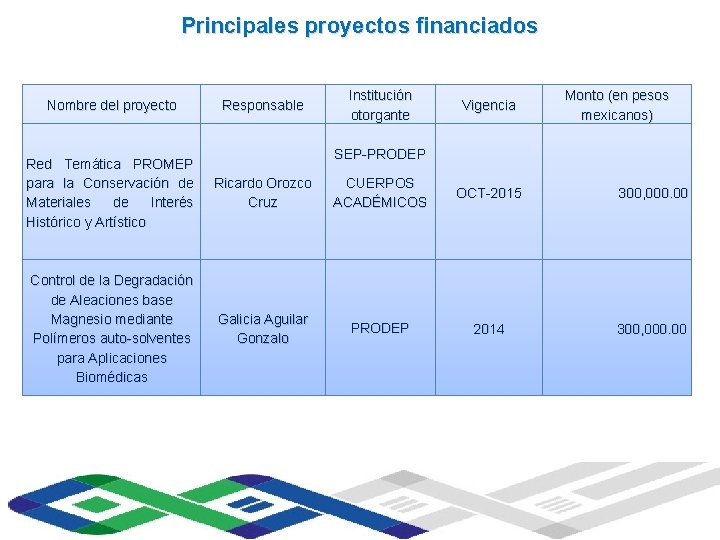 Principales proyectos financiados

| Nombre del proyecto | Responsable | Institución otorgante | Vigencia | Monto (en pesos mexicanos) |
|---|---|---|---|---|
| Red Temática PROMEP para la Conservación de Materiales de Interés Histórico y Artístico | Ricardo Orozco Cruz | SEP-PRODEP CUERPOS ACADÉMICOS | OCT-2015 | 300,000.00 |
| Control de la Degradación de Aleaciones base Magnesio mediante Polímeros auto-solventes para Aplicaciones Biomédicas | Galicia Aguilar Gonzalo | PRODEP | 2014 | 300,000.00 |